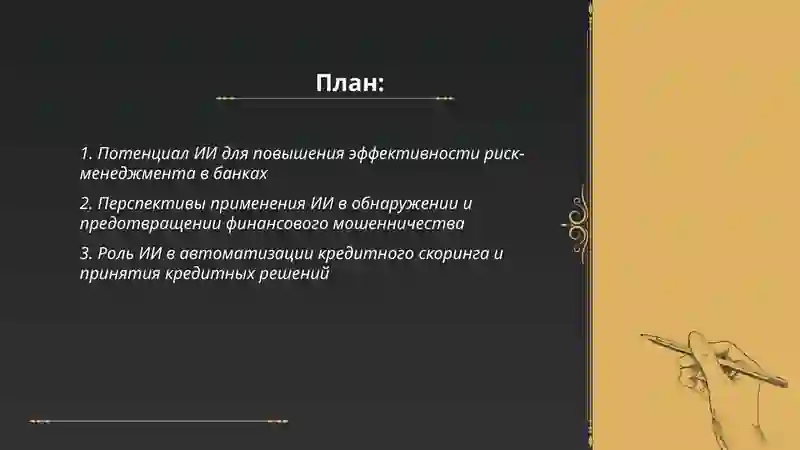 План:

1. Потенциал ИИ для повышения эффективности риск-менеджмента в банках

2. Перспективы применения ИИ в обнаружении и предотвращении финансового мошенничества

3. Роль ИИ в автоматизации кредитного скоринга и принятия кредитных решений